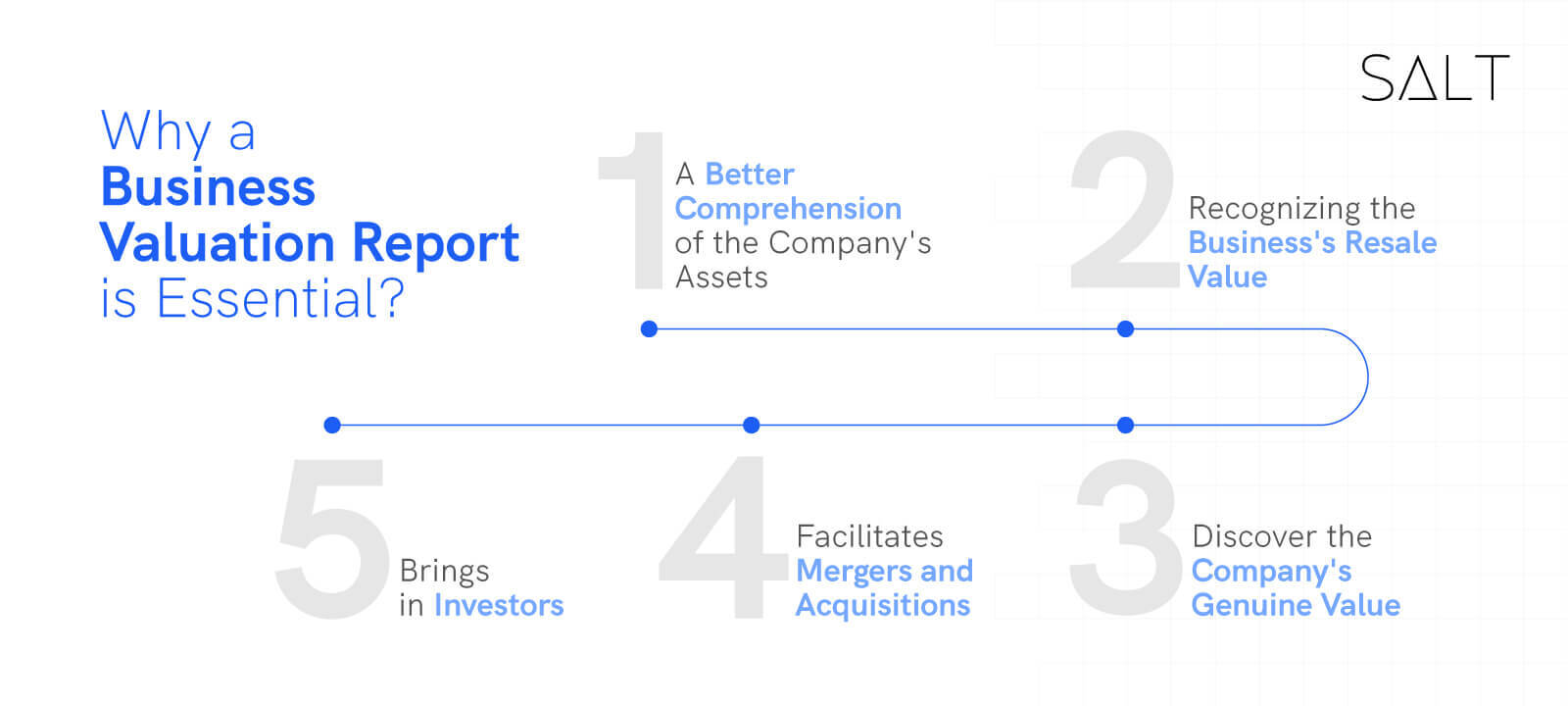 SALT

Why a Business Valuation Report is Essential?

1
A Better Comprehension of the Company's Assets

2
Recognizing the Business's Resale Value

3
Discover the Company's Genuine Value

4
Facilitates Mergers and Acquisitions

5
Brings in Investors